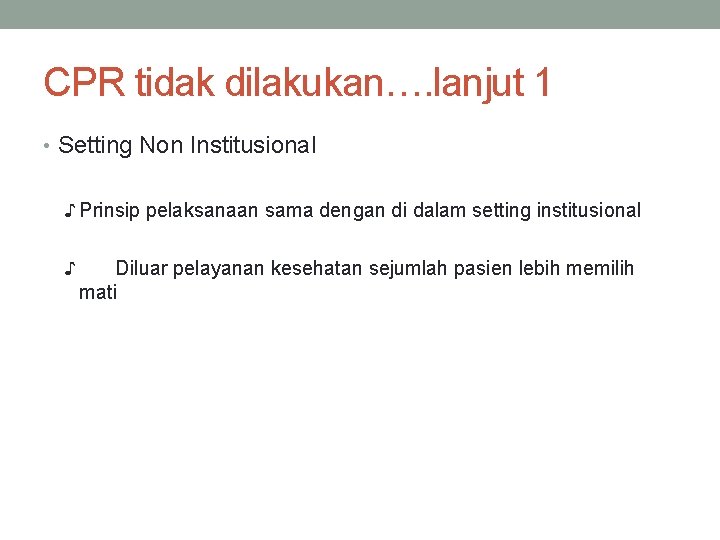 CPR tidak dilakukan….lanjut 1

• Setting Non Institusional

♪ Prinsip pelaksanaan sama dengan di dalam setting institusional

♪ Diluar pelayanan kesehatan sejumlah pasien lebih memilih mati